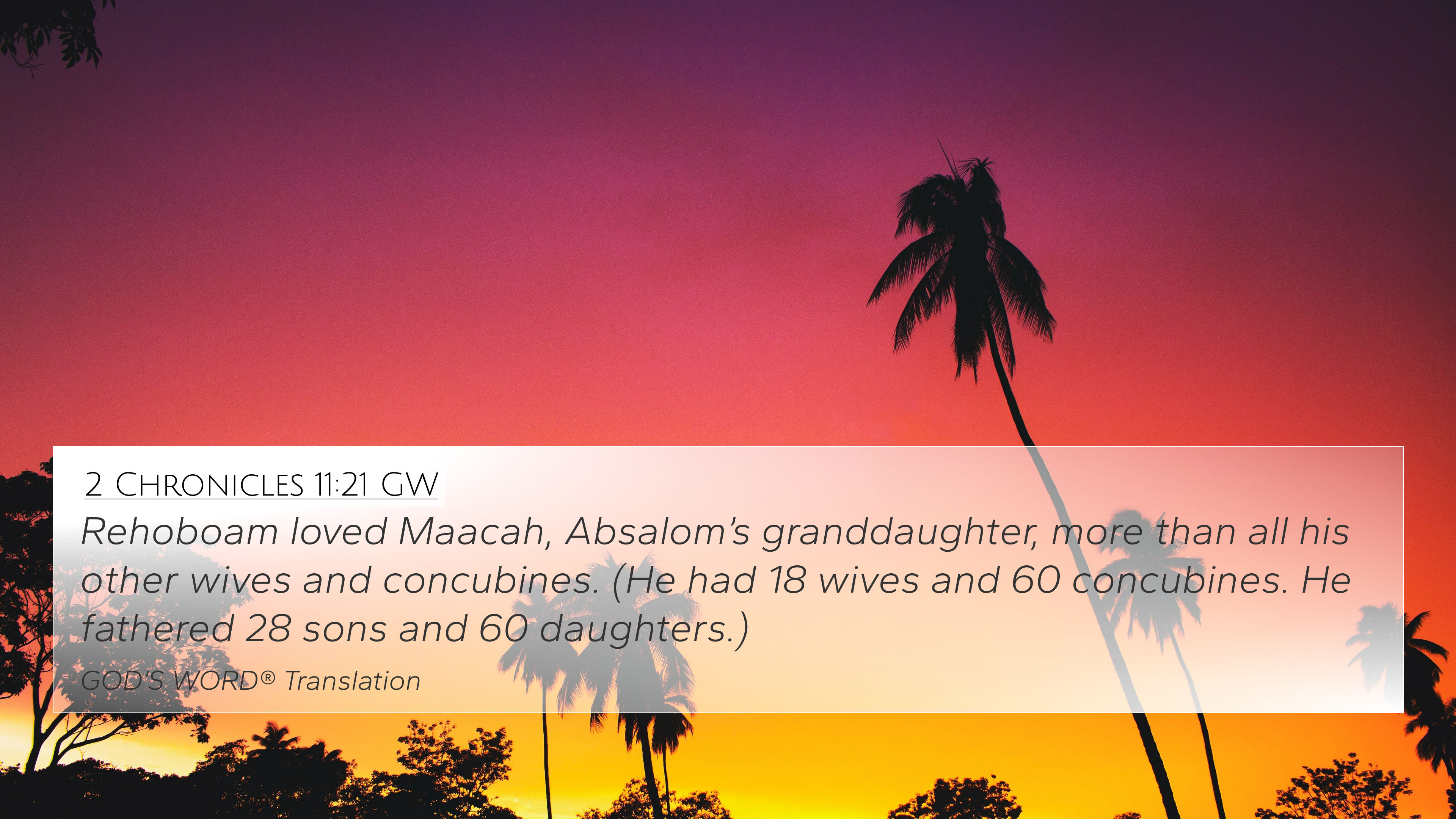 2 Chronicles 11:21 GW

Rehoboam loved Maacah, Absalom's granddaughter, more than all his other wives and concubines. (He had 18 wives and 60 concubines. He fathered 28 sons and 60 daughters.)

GOD'S WORD® Translation